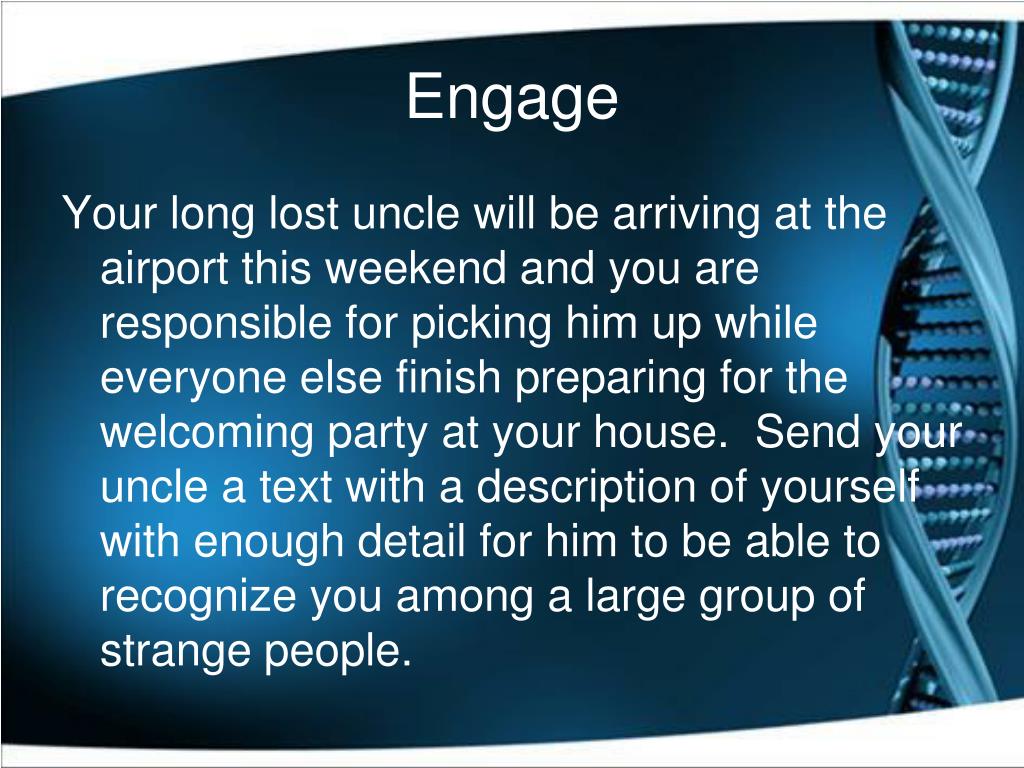 Engage

Your long lost uncle will be arriving at the airport this weekend and you are responsible for picking him up while everyone else finish preparing for the welcoming party at your house. Send your uncle a text with a description of yourself with enough detail for him to be able to recognize you among a large group of strange people.